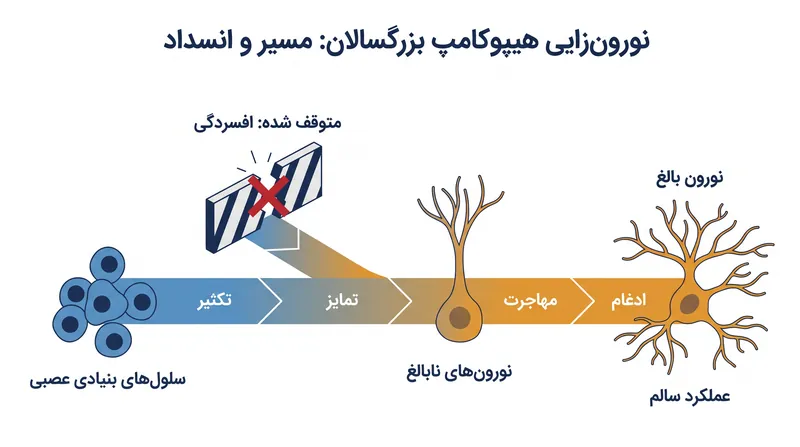 نورون‌زایی هیپوکامپ بزرگسالان: مسیر و انسداد

متوقف شده: افسردگی

نورون بالغ

تکثیر

تمایز

مهاجرت

ادغام

سلول‌های بنیادی عصبی

نورون‌های نابالغ

عملکرد سالم